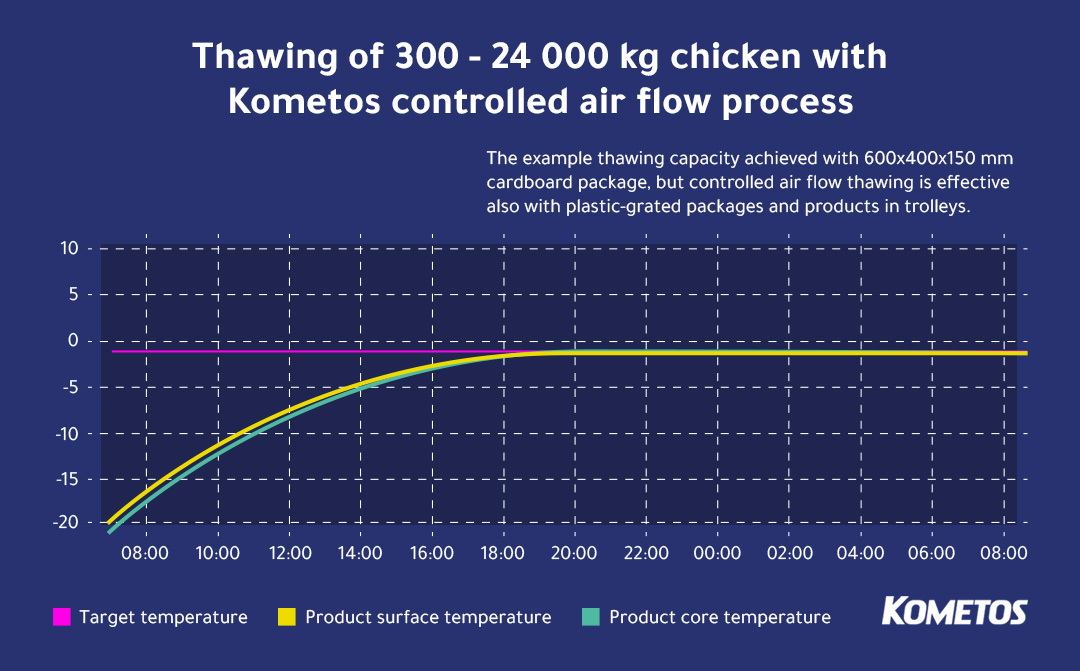 Thawing of 300 - 24 000 kg chicken with Kometos controlled air flow process

The example thawing capacity achieved with 600x400x150 mm cardboard package, but controlled air flow thawing is effective also with plastic-grated packages and products in trolleys.

10
5
0
-5
-10
-15
-20

08:00 10:00 12:00 14:00 16:00 18:00 20:00 22:00 00:00 02:00 04:00 06:00 08:00

Target temperature
Product surface temperature
Product core temperature

KOMETOS